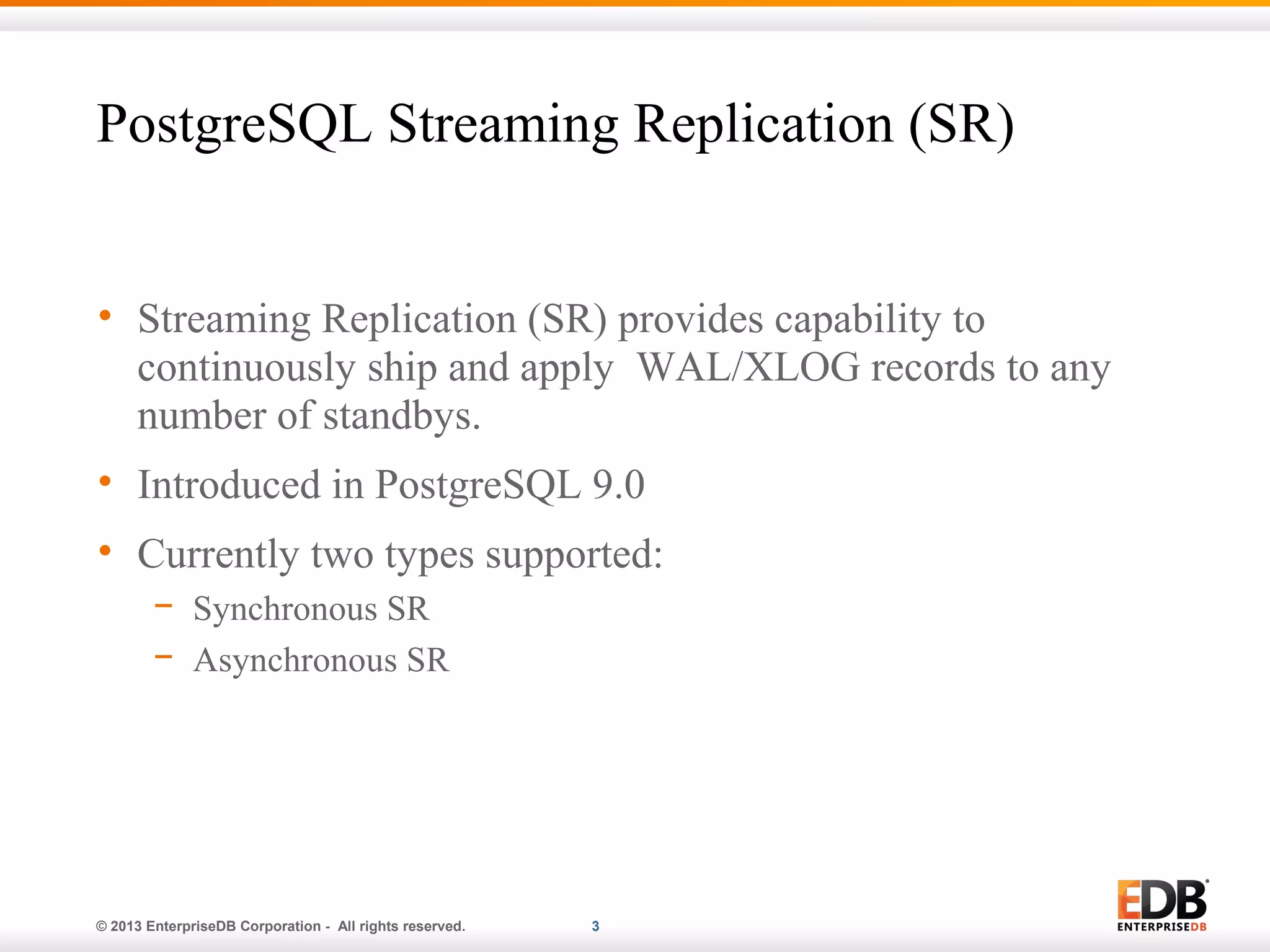 PostgreSQL Streaming Replication (SR)

• Streaming Replication (SR) provides capability to continuously ship and apply WAL/XLOG records to any number of standbys.

• Introduced in PostgreSQL 9.0

• Currently two types supported:
– Synchronous SR
– Asynchronous SR

© 2013 EnterpriseDB Corporation - All rights reserved. 3

EDB®
ENTERPRISEDB